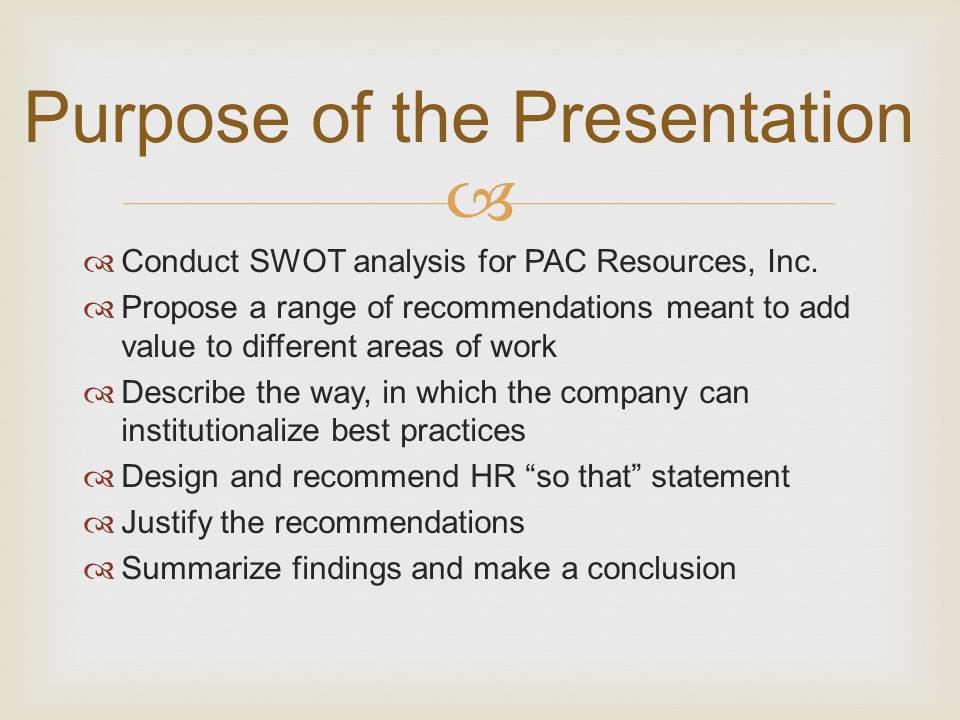 Purpose of the Presentation

Conduct SWOT analysis for PAC Resources, Inc.
Propose a range of recommendations meant to add value to different areas of work
Describe the way, in which the company can institutionalize best practices
Design and recommend HR “so that” statement
Justify the recommendations
Summarize findings and make a conclusion